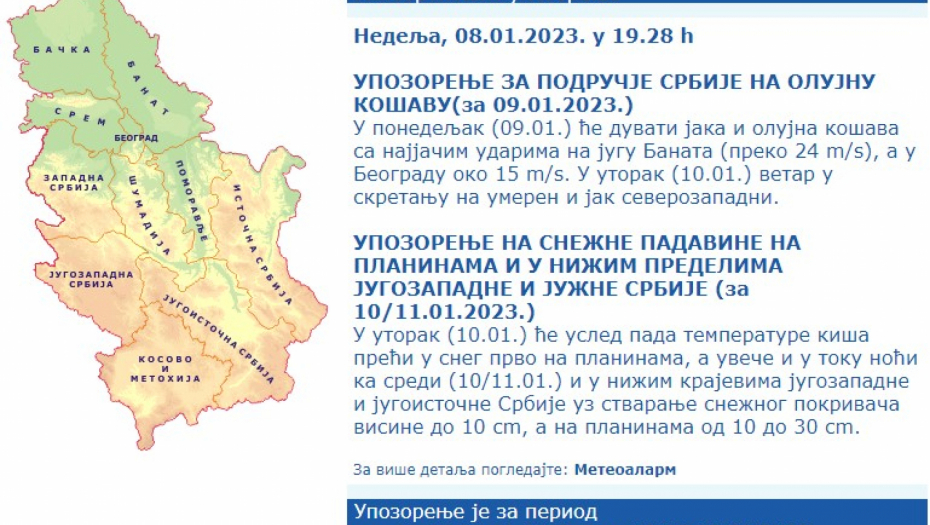 БАЧКА

БАНАТ

СРЕМ

БЕОГРАД

ЗАПАДНА СРБИЈА

ШУМАДИЈА

ПОМОРАВЉЕ

ИСТОЧНА СРБИЈА

ЈУГОЗАПАДНА СРБИЈА

ЈУГОИСТОЧНА СРБИЈА

КОСОВО И МЕТОХИЈА

Недеља, 08.01.2023. у 19.28 h

УПОЗОРЕЊЕ ЗА ПОДРУЧЈЕ СРБИЈЕ НА ОЛУЈНУ КОШАВУ(за 09.01.2023.)
У понедељак (09.01.) ће дувати јака и олујна кошава са најјачим ударима на југу Баната (преко 24 m/s), а у Београду око 15 m/s. У уторак (10.01.) ветар у скретању на умерен и јак северозападни.

УПОЗОРЕЊЕ НА СНЕЖНЕ ПАДАВИНЕ НА ПЛАНИНАМА И У НИЖИМ ПРЕДЕЛИМА ЈУГОЗАПАДНЕ И ЈУЖНЕ СРБИЈЕ (за 10/11.01.2023.)
У уторак (10.01.) ће услед пада температуре киша прећи у снег прво на планинама, а увече и у току ноћи ка среди (10/11.01.) и у нижим крајевима југозападне и југоисточне Србије уз стварање снежног покривача висине до 10 cm, а на планинама од 10 до 30 cm.

За више детаља погледајте: Метеоаларм

Упозорење је за период